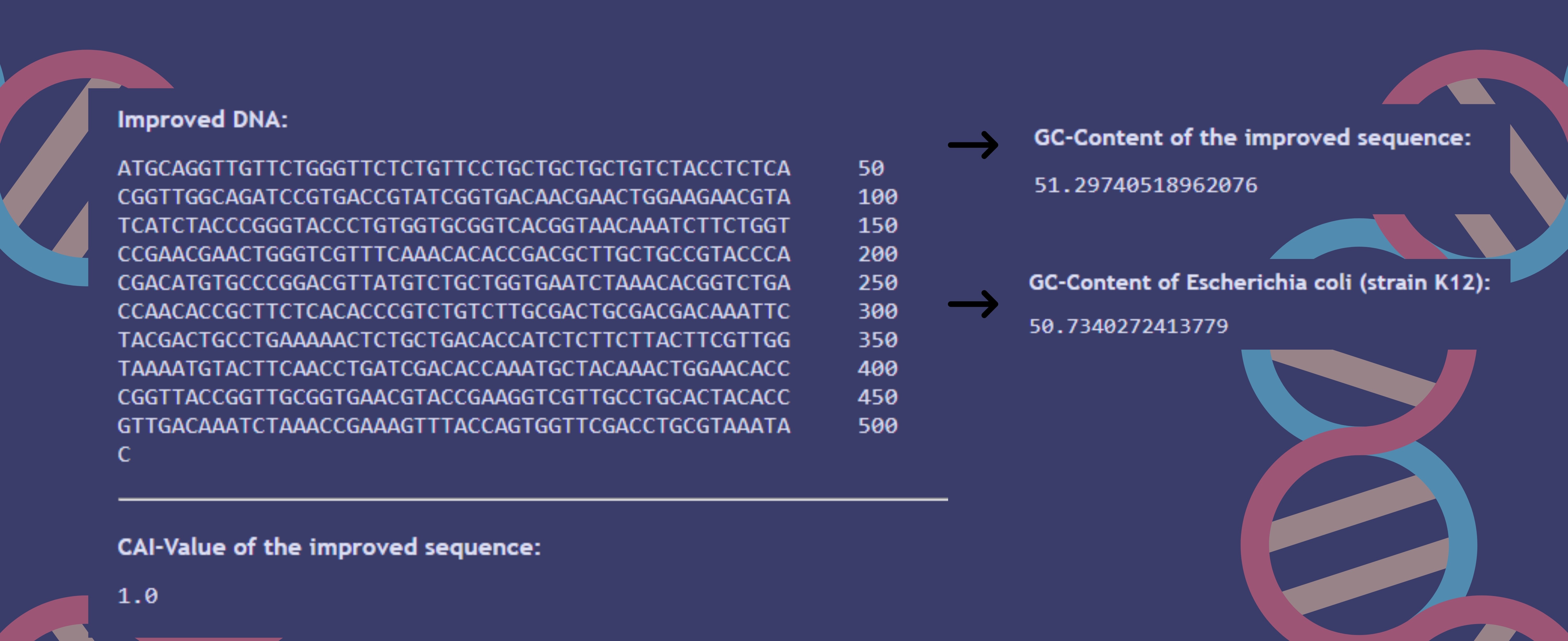 Improved DNA:

ATGCAGGTTGTTCTGGGTTCTCTGTTCCTGCTGCTGCTGTCTACCTCTCA 50
CGGTTGGCAGATCCGTGACCGTATCGGTGACAACGAACTGGAAGAACGTA 100
TCATCTACCCGGGTACCCTGTGGTGCGGTCACGGTAACAAATCTTCTGGT 150
CCGAACGAACTGGGTCGTTTCAAACACACCGACGCTTGCTGCCGTACCCA 200
CGACATGTGCCCGGACGTTATGTCTGCTGGTGAATCTAAACACGGTCTGA 250
CCAACACCGCTTCTCACACCCGTCTGTCTTGCGACTGCGACGACAAATTC 300
TACGACTGCCTGAAAAACTCTGCTGACACCATCTCTTCTTACTTCGTTGG 350
TAAAATGTACTTCAACCTGATCGACACCAAATGCTACAAACTGGAACACC 400
CGGTTACCGGTTGCGGTGAACGTACCGAAGGTCGTTGCCTGCACTACACC 450
GTTGACAAATCTAAACCGAAAGTTTACCAGTGGTTCGACCTGCGTAAATA 500
C

CAI-Value of the improved sequence:

1.0

GC-Content of the improved sequence:

51.29740518962076

GC-Content of Escherichia coli (strain K12):

50.7340272413779